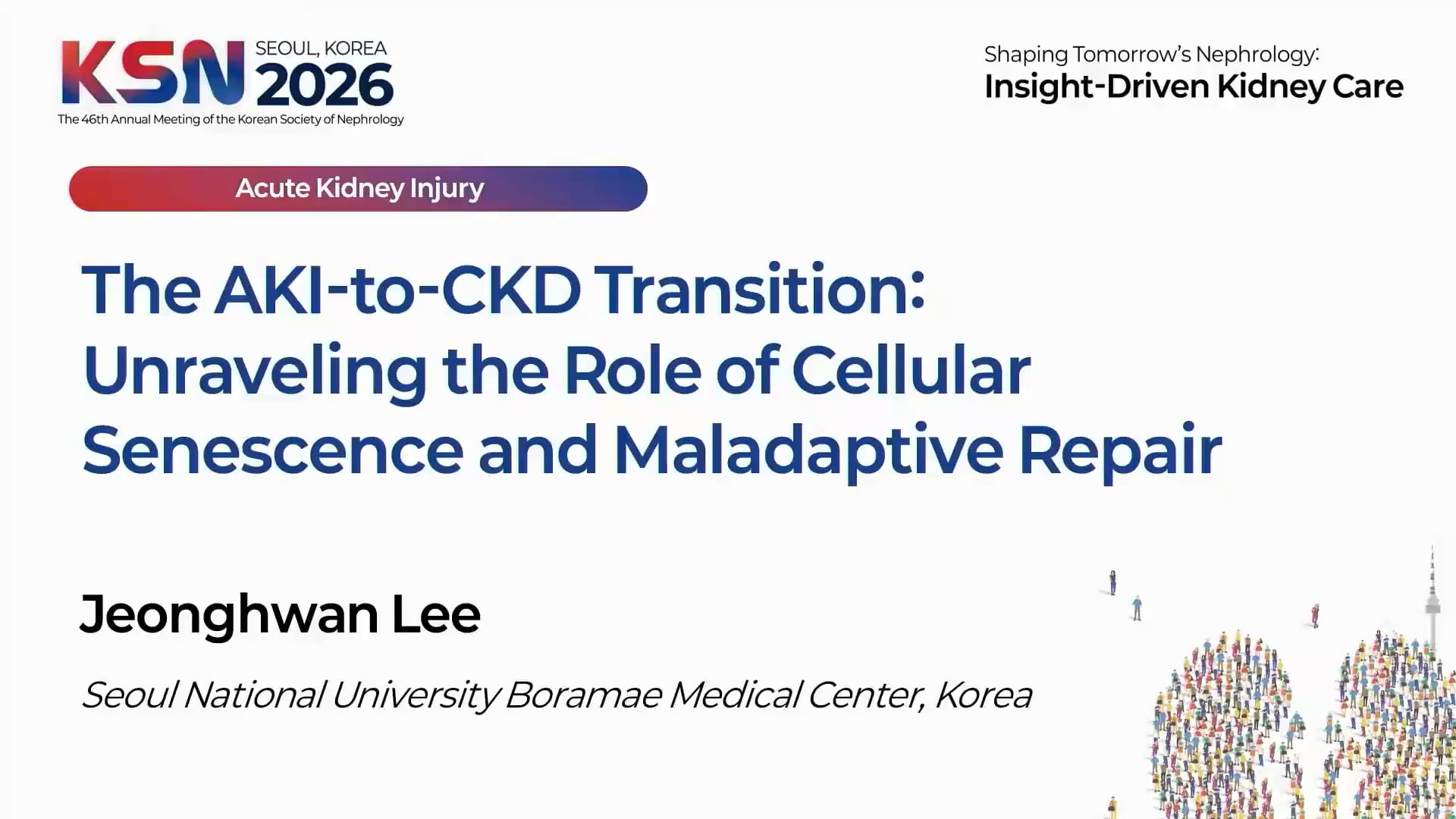 KSN SEOUL, KOREA 2026
The 46th Annual Meeting of the Korean Society of Nephrology

Shaping Tomorrow's Nephrology:
Insight-Driven Kidney Care

Acute Kidney Injury

The AKI-to-CKD Transition: Unraveling the Role of Cellular Senescence and Maladaptive Repair

Jeonghwan Lee

Seoul National University Boramae Medical Center, Korea